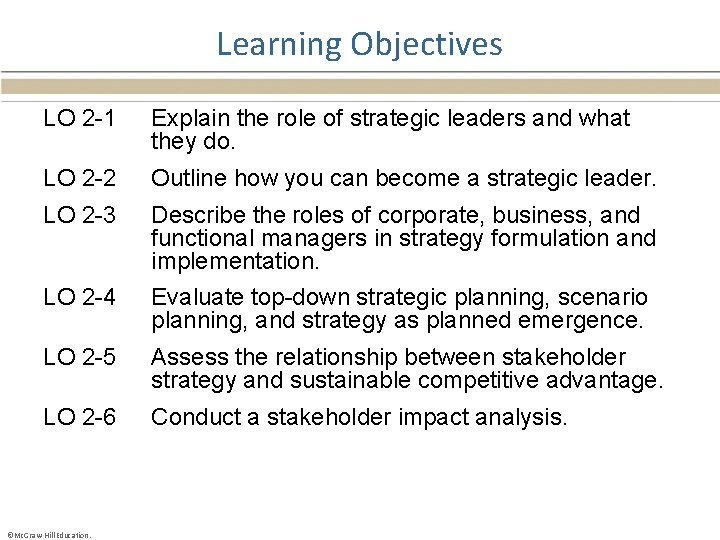 Learning Objectives

LO 2-1 Explain the role of strategic leaders and what they do.

LO 2-2 Outline how you can become a strategic leader.

LO 2-3 Describe the roles of corporate, business, and functional managers in strategy formulation and implementation.

LO 2-4 Evaluate top-down strategic planning, scenario planning, and strategy as planned emergence.

LO 2-5 Assess the relationship between stakeholder strategy and sustainable competitive advantage.

LO 2-6 Conduct a stakeholder impact analysis.

©McGraw Hill Education.